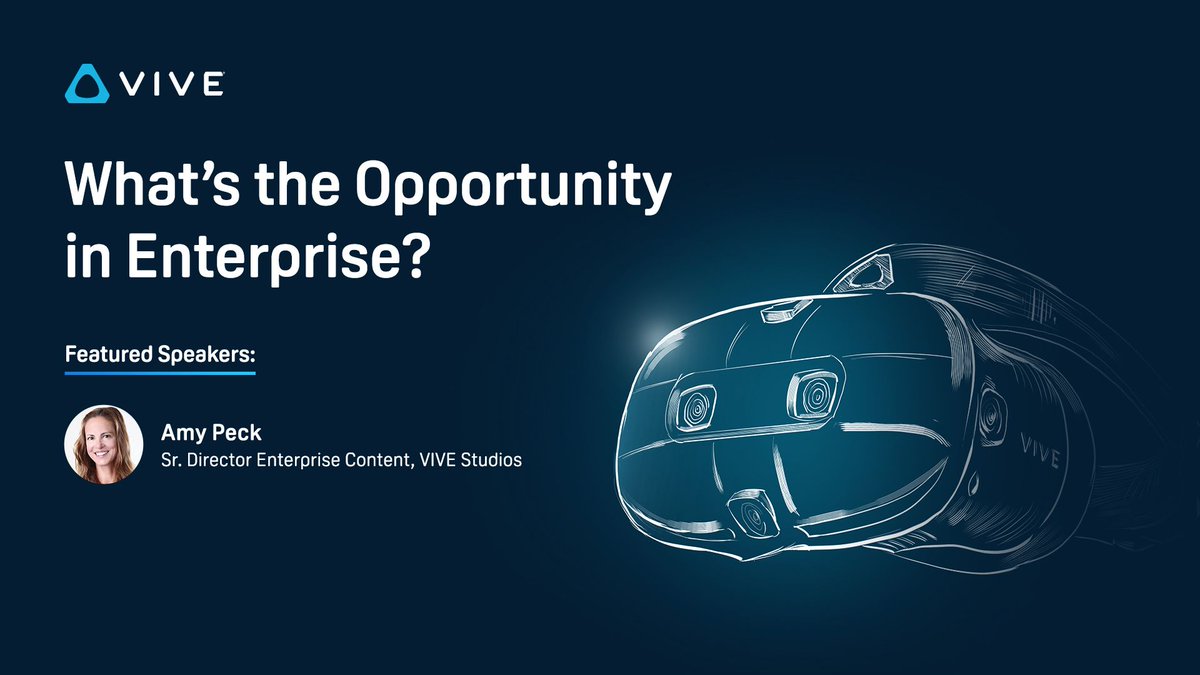 VIVE

What's the Opportunity in Enterprise?

Featured Speakers:

Amy Peck
Sr. Director Enterprise Content, VIVE Studios

VIVE